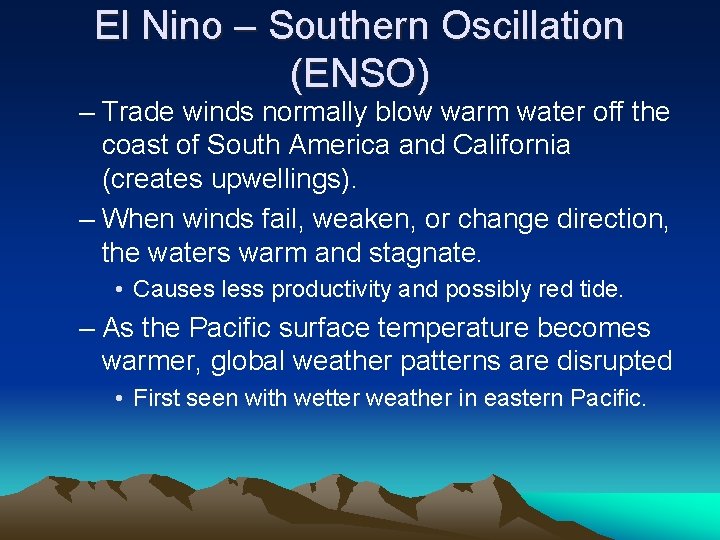 El Nino – Southern Oscillation (ENSO)

– Trade winds normally blow warm water off the coast of South America and California (creates upwellings).

– When winds fail, weaken, or change direction, the waters warm and stagnate.

• Causes less productivity and possibly red tide.

– As the Pacific surface temperature becomes warmer, global weather patterns are disrupted

• First seen with wetter weather in eastern Pacific.